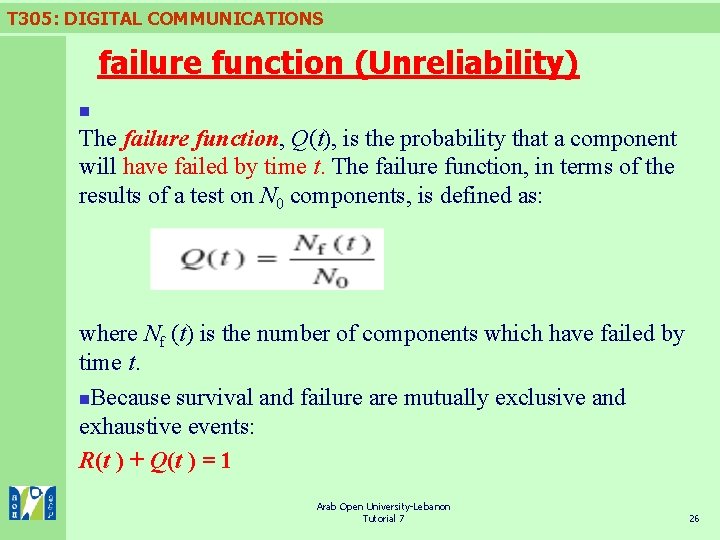 T305: DIGITAL COMMUNICATIONS

failure function (Unreliability)

The failure function, $Q(t)$, is the probability that a component will have failed by time $t$. The failure function, in terms of the results of a test on $N_0$ components, is defined as:

$Q(t) = \frac{N_f(t)}{N_0}$

where $N_f(t)$ is the number of components which have failed by time $t$.

Because survival and failure are mutually exclusive and exhaustive events:

$R(t) + Q(t) = 1$

Arab Open University-Lebanon
Tutorial 7

26